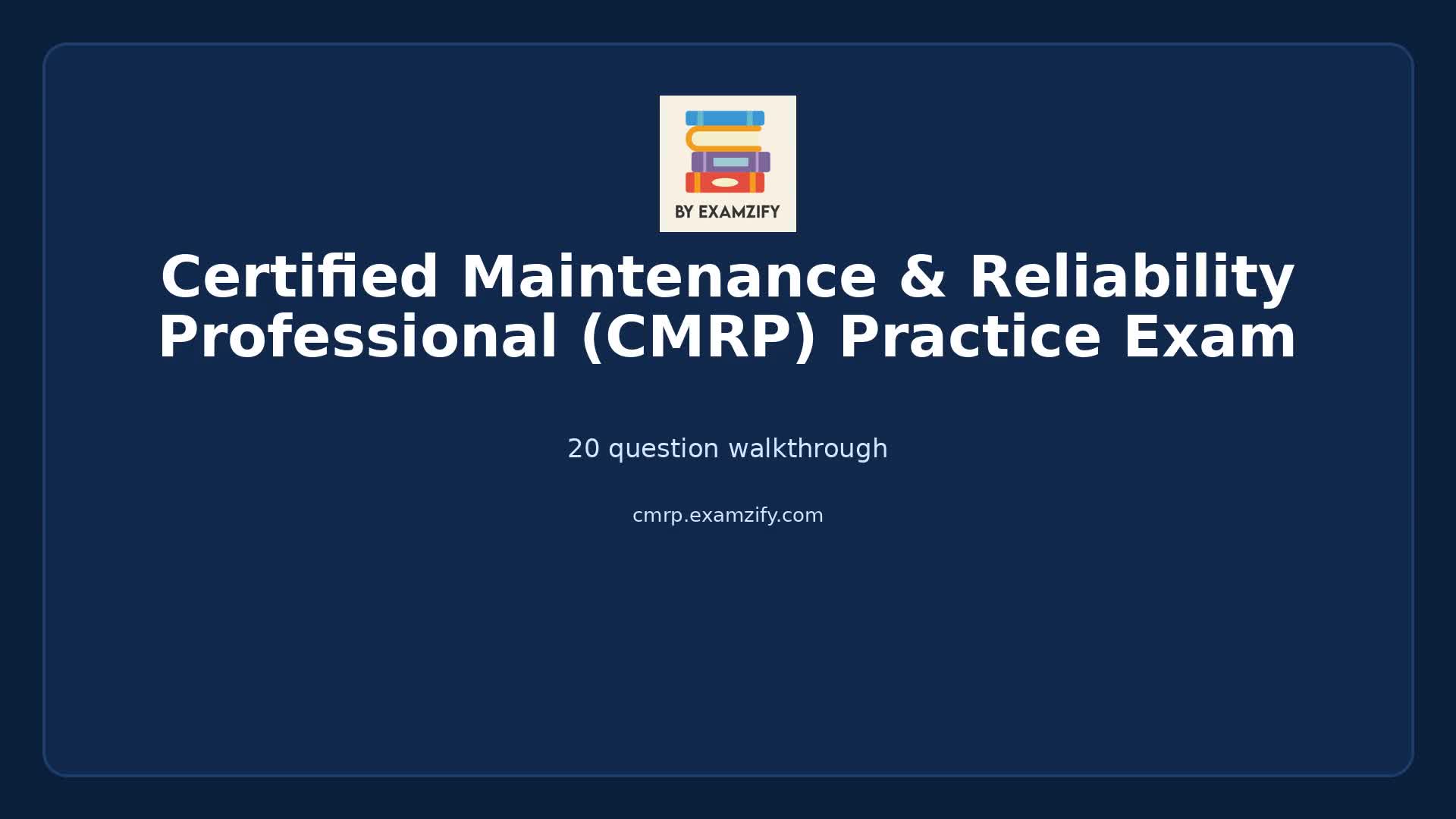 BY EXAMZIFY

Certified Maintenance & Reliability Professional (CMRP) Practice Exam

20 question walkthrough

cmrp.examzify.com